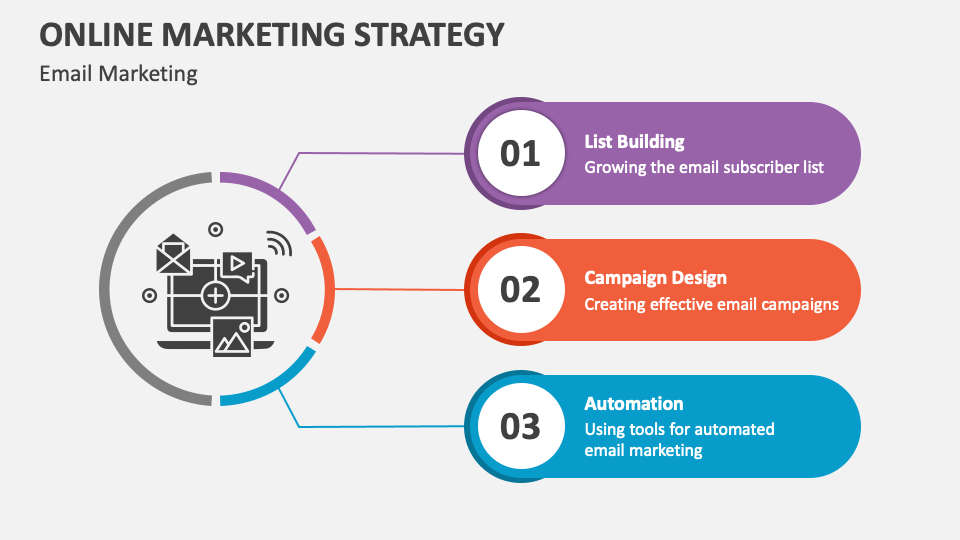 ONLINE MARKETING STRATEGY

Email Marketing

01

List Building

Growing the email subscriber list

02

Campaign Design

Creating effective email campaigns

03

Automation

Using tools for automated email marketing